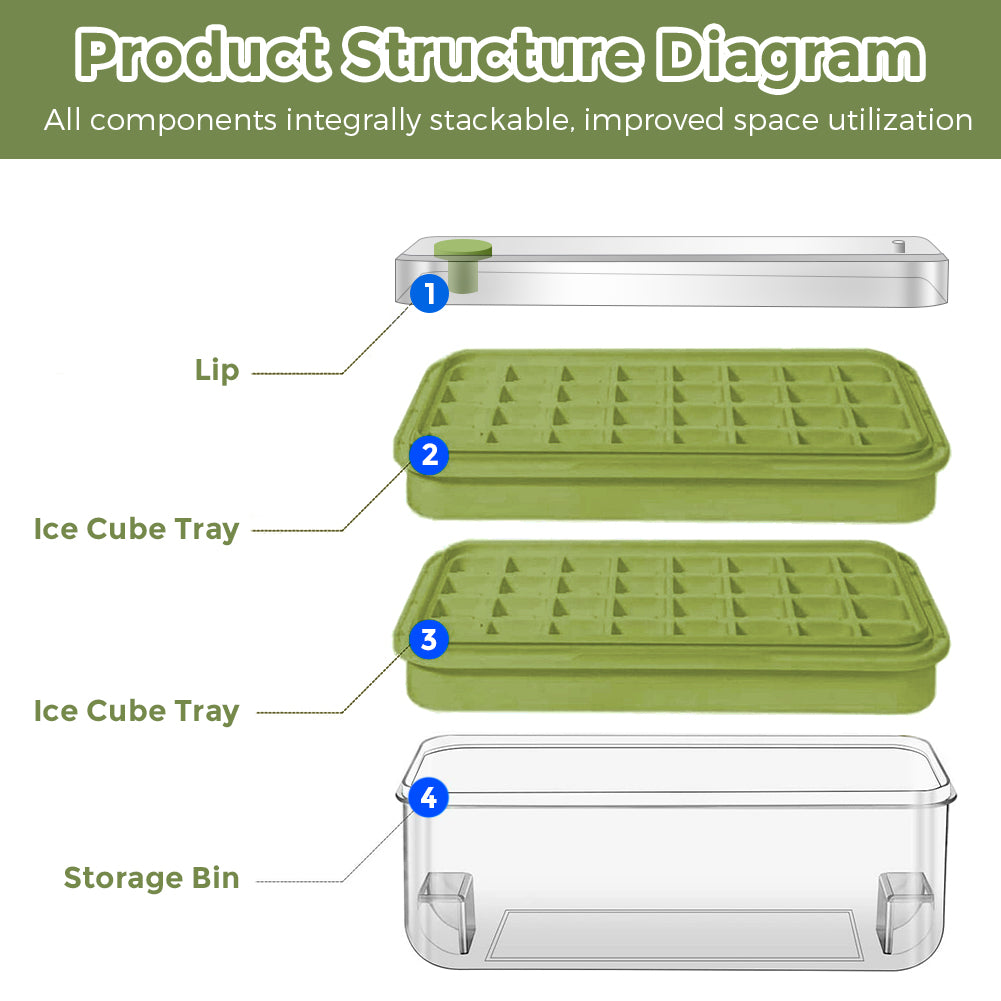 Product Structure Diagram

All components integrally stackable, improved space utilization

1

Lip

2

Ice Cube Tray

3

Ice Cube Tray

4

Storage Bin